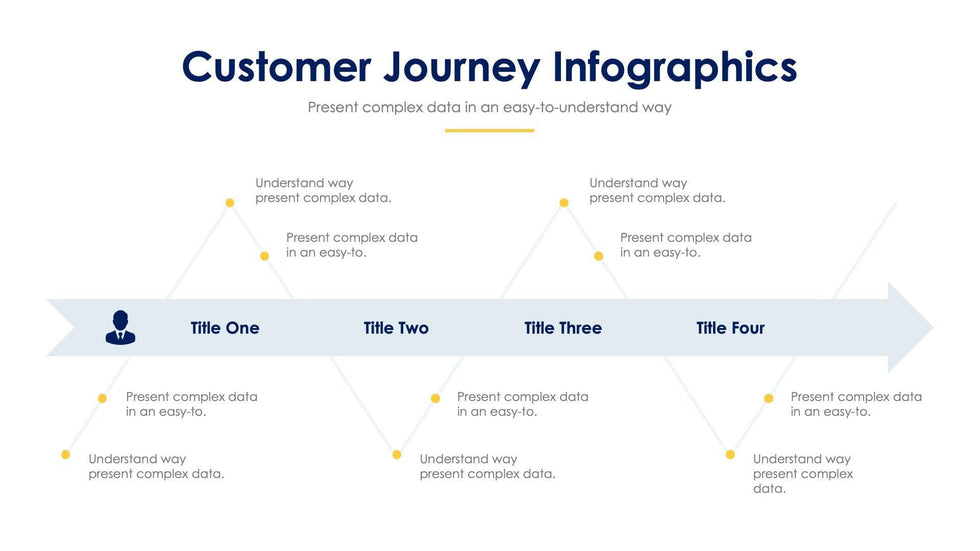 Customer Journey Infographics

Present complex data in an easy-to-understand way

Understand way present complex data.

Present complex data in an easy-to.

Understand way present complex data.

Present complex data in an easy-to.

Title One

Title Two

Title Three

Title Four

Present complex data in an easy-to.

Understand way present complex data.

Present complex data in an easy-to.

Understand way present complex data.

Present complex data in an easy-to.

Understand way present complex data.